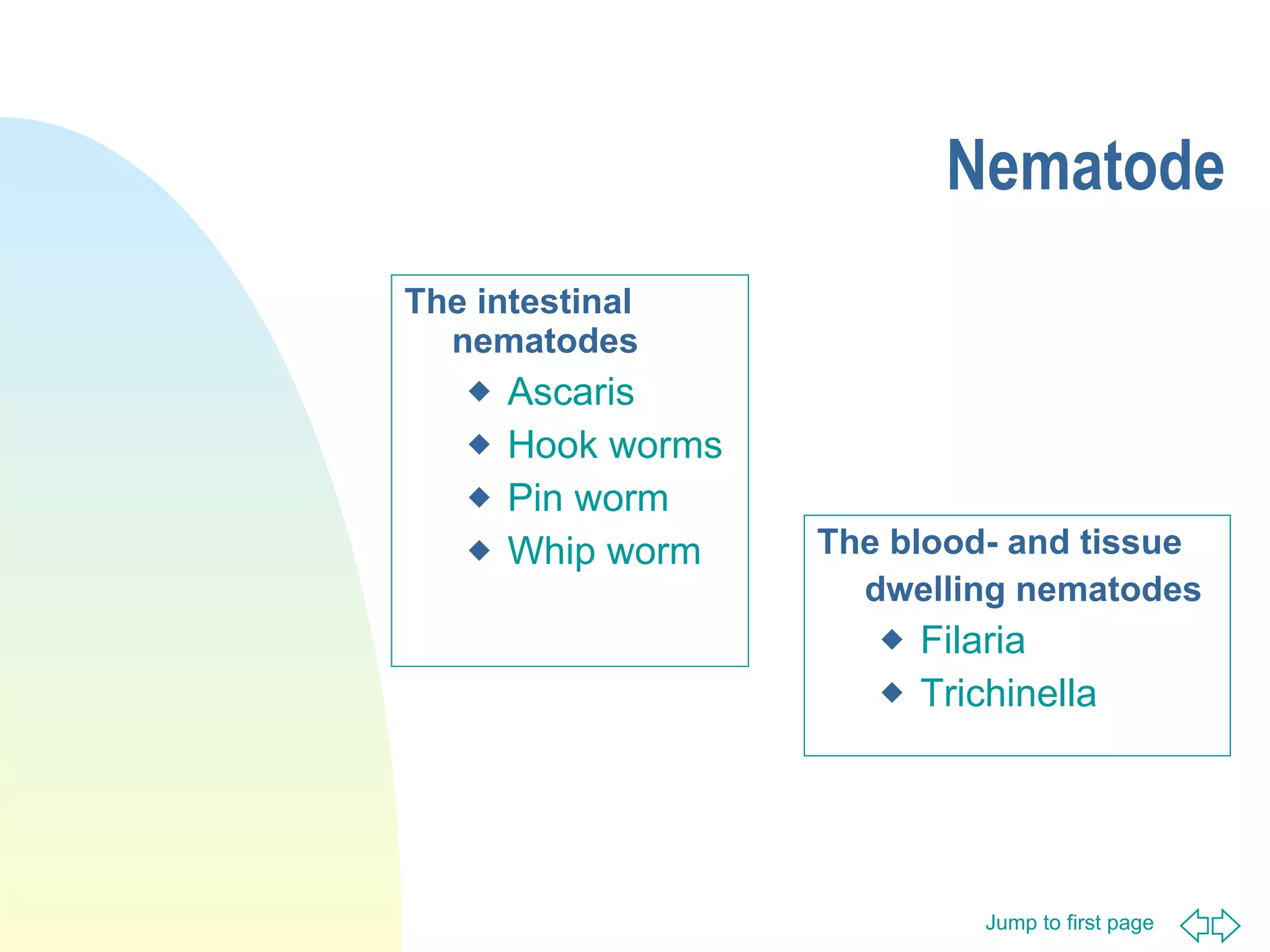 Nematode

The intestinal nematodes
◆ Ascaris
◆ Hook worms
◆ Pin worm
◆ Whip worm

The blood- and tissue dwelling nematodes
◆ Filaria
◆ Trichinella

Jump to first page